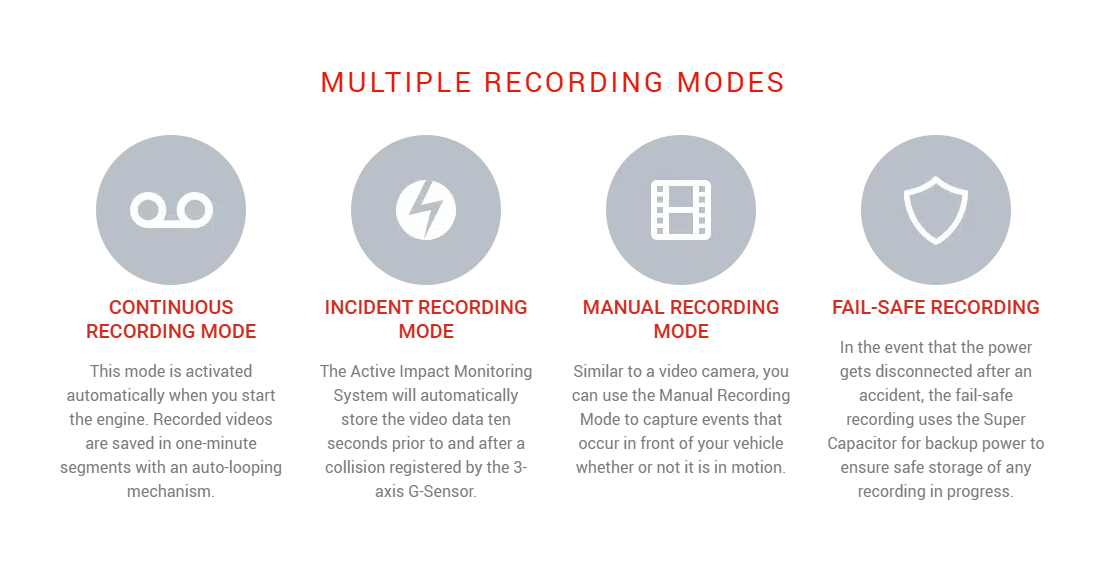 MULTIPLE RECORDING MODES

CONTINUOUS RECORDING MODE

This mode is activated automatically when you start the engine. Recorded videos are saved in one-minute segments with an auto-looping mechanism.

INCIDENT RECORDING MODE

The Active Impact Monitoring System will automatically store the video data ten seconds prior to and after a collision registered by the 3-axis G-Sensor.

MANUAL RECORDING MODE

Similar to a video camera, you can use the Manual Recording Mode to capture events that occur in front of your vehicle whether or not it is in motion.

FAIL-SAFE RECORDING

In the event that the power gets disconnected after an accident, the fail-safe recording uses the Super Capacitor for backup power to ensure safe storage of any recording in progress.